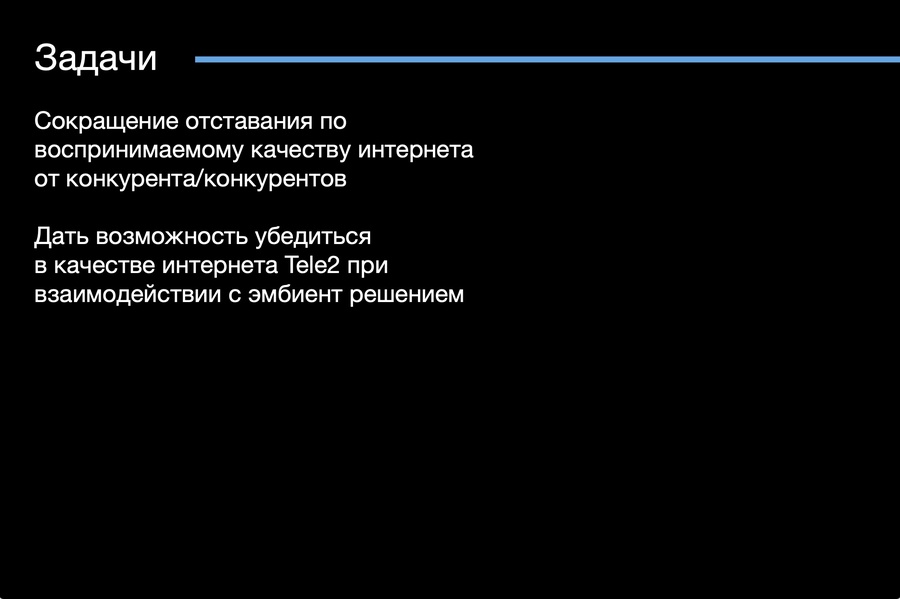 Задачи

Сокращение отставания по воспринимаемому качеству интернета от конкурента/конкурентов

Дать возможность убедиться в качестве интернета Tele2 при взаимодействии с эмбиент решением